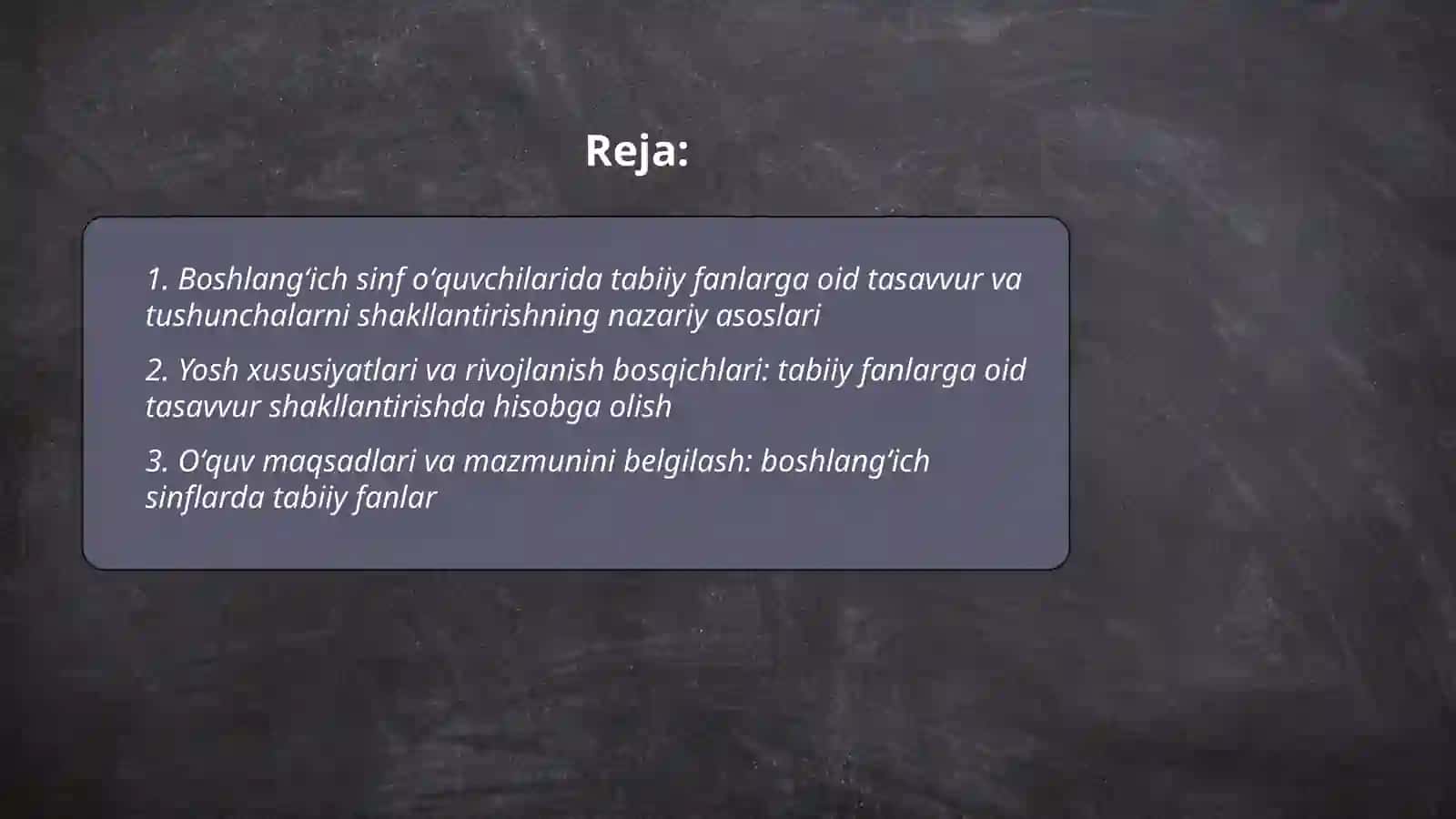 Reja:

1. Boshlang‘ich sinf o‘quvchilarida tabiiy fanlarga oid tasavvur va tushunchalarni shakllantirishning nazariy asoslari

2. Yosh xususiyatlari va rivojlanish bosqichlari: tabiiy fanlarga oid tasavvur shakllantirishda hisobga olish

3. O‘quv maqsadlari va mazmunini belgilash: boshlang‘ich sinflarda tabiiy fanlar